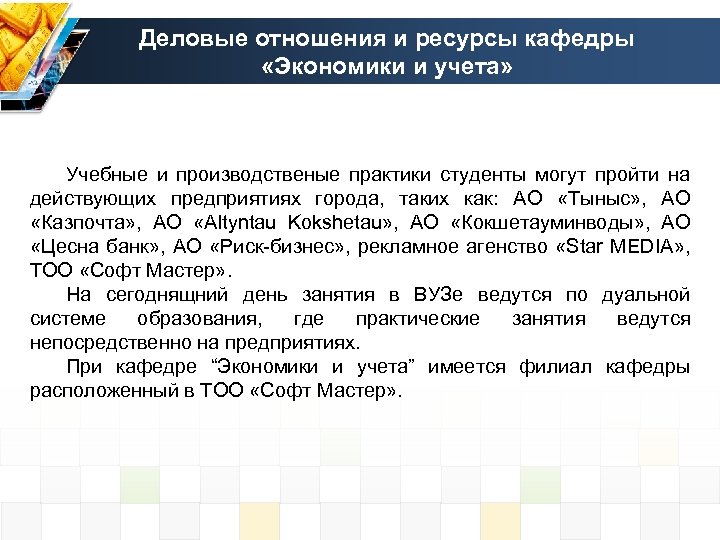 Деловые отношения и ресурсы кафедры «Экономики и учета»

Учебные и производственые практики студенты могут пройти на действующих предприятиях города, таких как: АО «Тыныс», АО «Казпочта», АО «Altyntau Kokshetau», АО «Кокшетауминводы», АО «Цесна банк», АО «Риск-бизнес», рекламное агенство «Star MEDIA», ТОО «Софт Мастер».

На сегоднящний день занятия в ВУЗе ведутся по дуальной системе образования, где практические занятия ведутся непосредственно на предприятиях.

При кафедре “Экономики и учета” имеется филиал кафедры расположенный в ТОО «Софт Мастер».